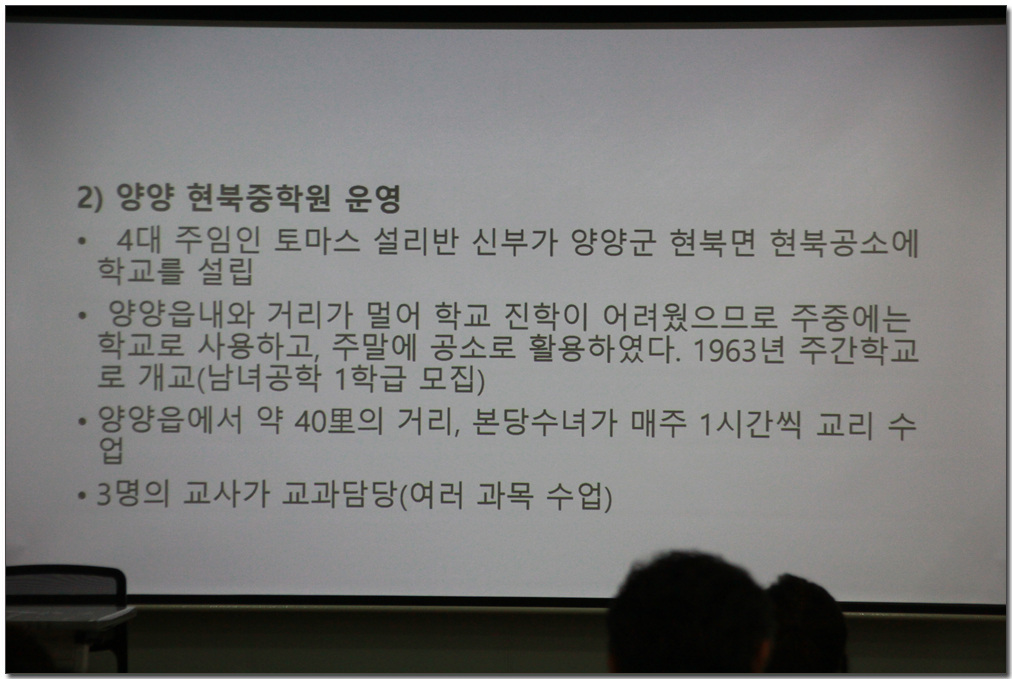 2) 양양 현북중학원 운영

• 4대 주임인 토마스 설리반 신부가 양양군 현북면 현북공소에 학교를 설립

• 양양읍내와 거리가 멀어 학교 진학이 어려웠으므로 주중에는 학교로 사용하고, 주말에 공소로 활용하였다. 1963년 주간학교로 개교(남녀공학 1학급 모집)

• 양양읍에서 약 40里의 거리, 본당수녀가 매주 1시간씩 교리 수업

• 3명의 교사가 교과담당(여러 과목 수업)